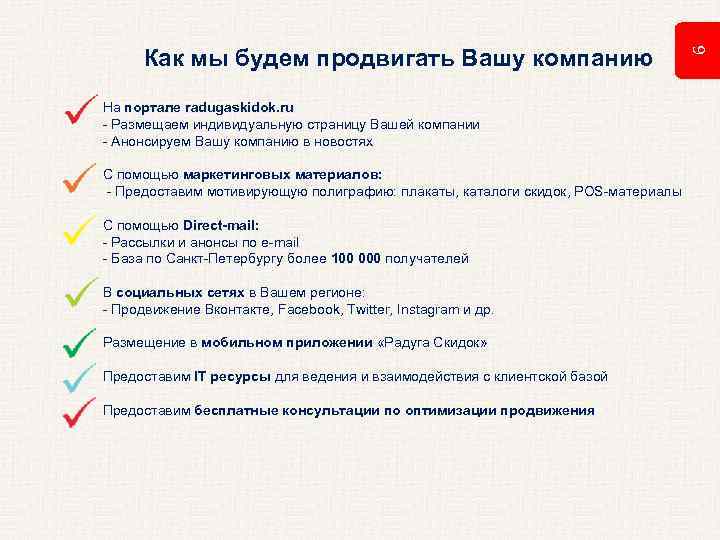 Как мы будем продвигать Вашу компанию

9

На портале radugaskidok.ru
- Размещаем индивидуальную страницу Вашей компании
- Анонсируем Вашу компанию в новостях

С помощью маркетинговых материалов:
- Предоставим мотивирующую полиграфию: плакаты, каталоги скидок, POS-материалы

С помощью Direct-mail:
- Рассылки и анонсы по e-mail
- База по Санкт-Петербургу более 100 000 получателей

В социальных сетях в Вашем регионе:
- Продвижение Вконтакте, Facebook, Twitter, Instagram и др.

Размещение в мобильном приложении «Радуга Скидок»

Предоставим IT ресурсы для ведения и взаимодействия с клиентской базой

Предоставим бесплатные консультации по оптимизации продвижения